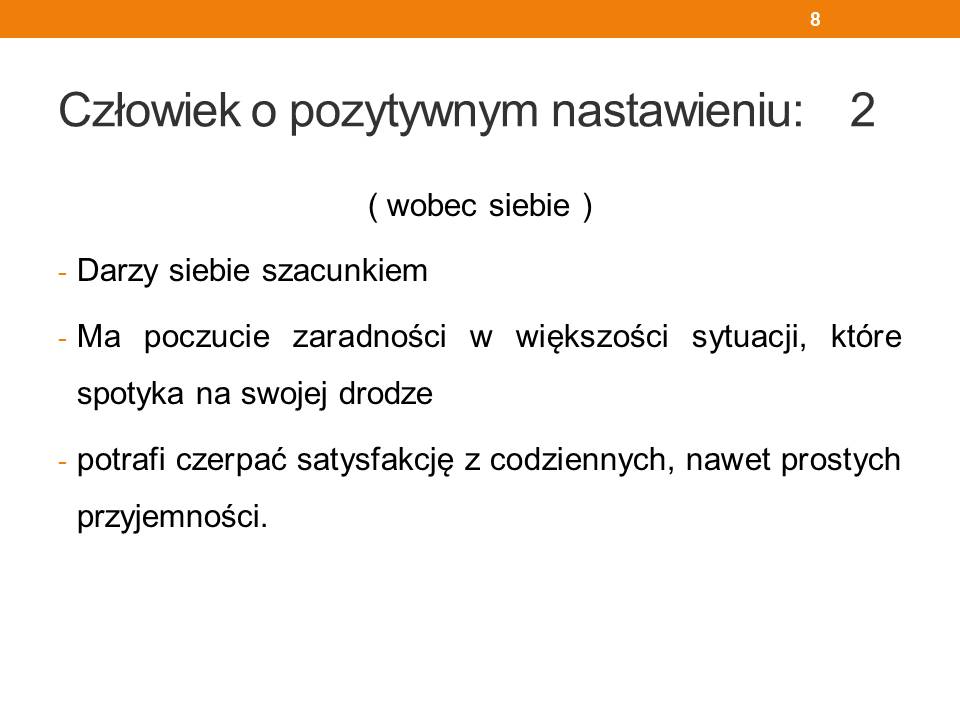 8

Człowiek o pozytywnym nastawieniu: 2

( wobec siebie )

- Darzy siebie szacunkiem

- Ma poczucie zaradności w większości sytuacji, które spotyka na swojej drodze

- potrafi czerpać satysfakcję z codziennych, nawet prostych przyjemności.